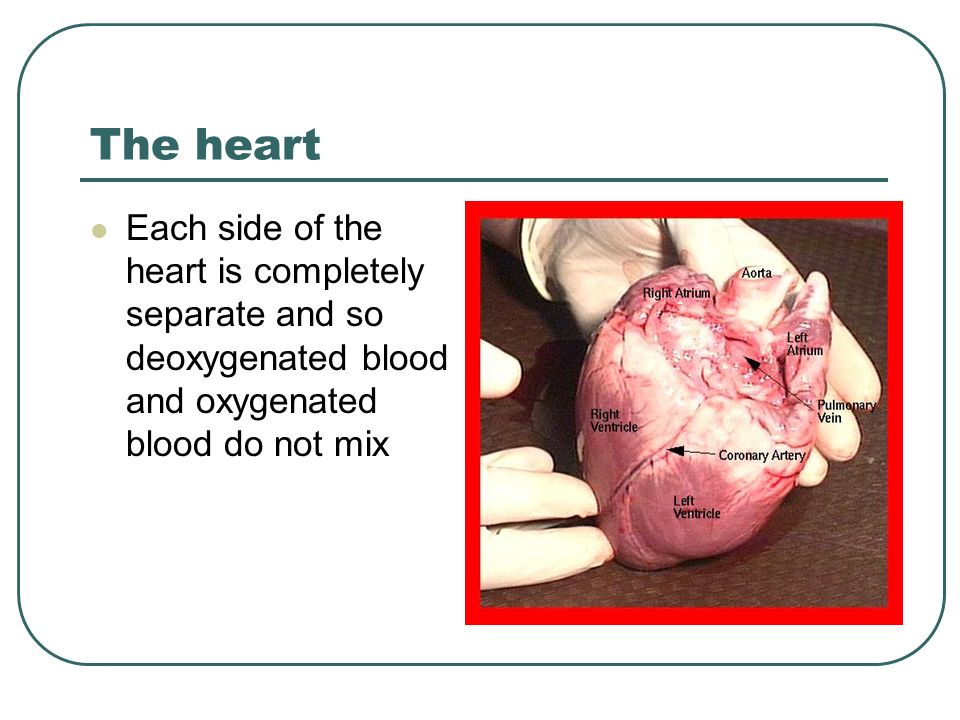 The heart

Each side of the heart is completely separate and so deoxygenated blood and oxygenated blood do not mix

Aorta
Right Atrium
Left Atrium
Pulmonary Vein
Right Ventricle
Coronary Artery
Left Ventricle